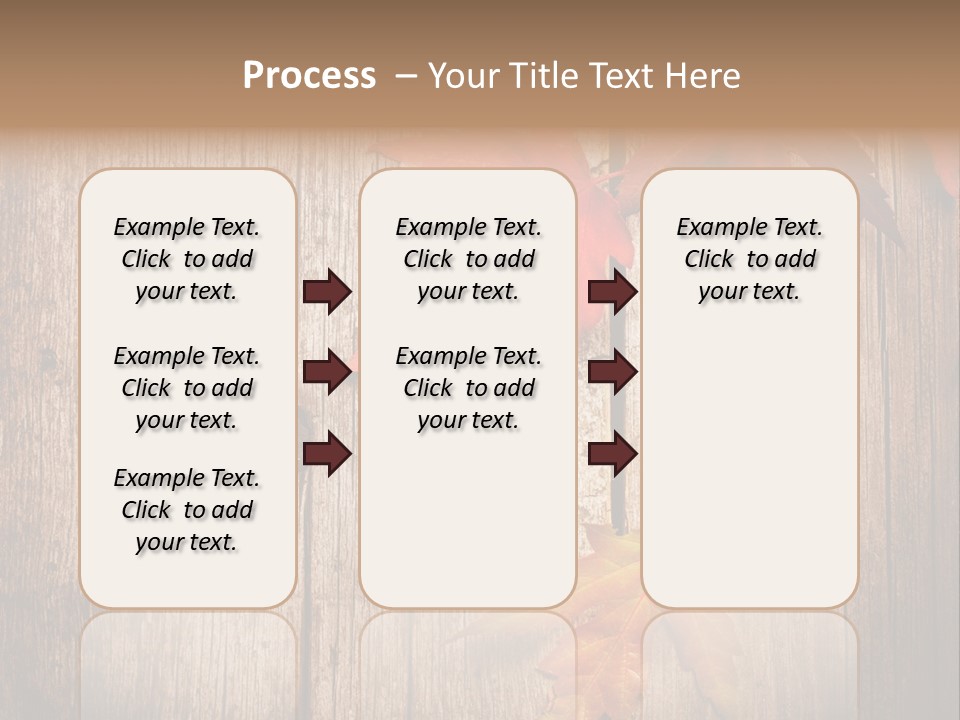 Process – Your Title Text Here

Example Text. Click to add your text.

Example Text. Click to add your text.

Example Text. Click to add your text.

Example Text. Click to add your text.

Example Text. Click to add your text.

Example Text. Click to add your text.